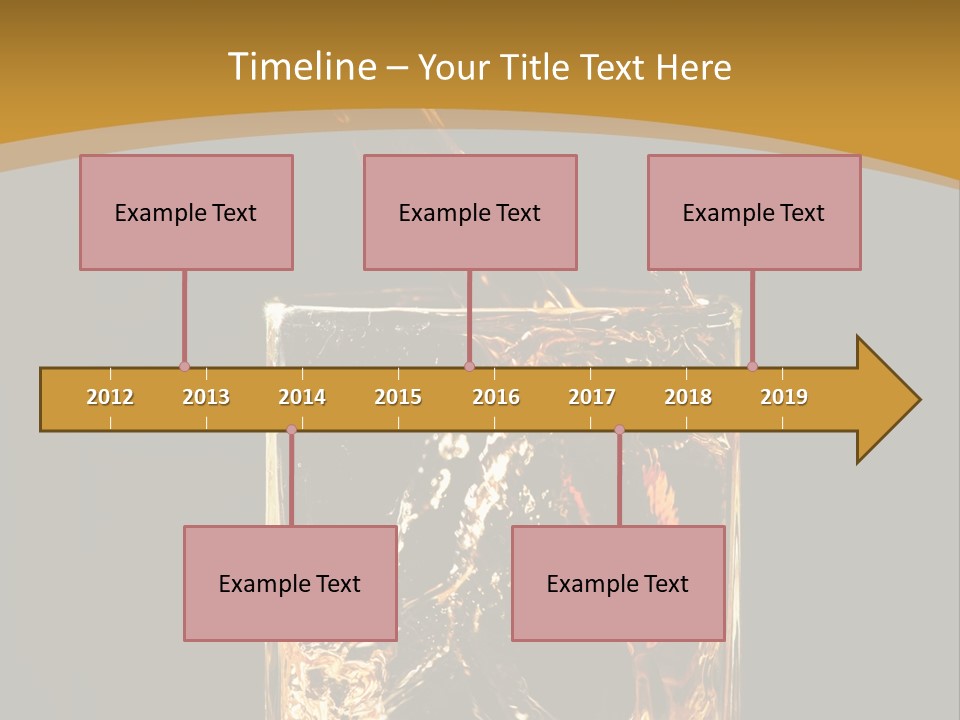 Timeline – Your Title Text Here

Example Text

Example Text

Example Text

2012 2013 2014 2015 2016 2017 2018 2019

Example Text

Example Text